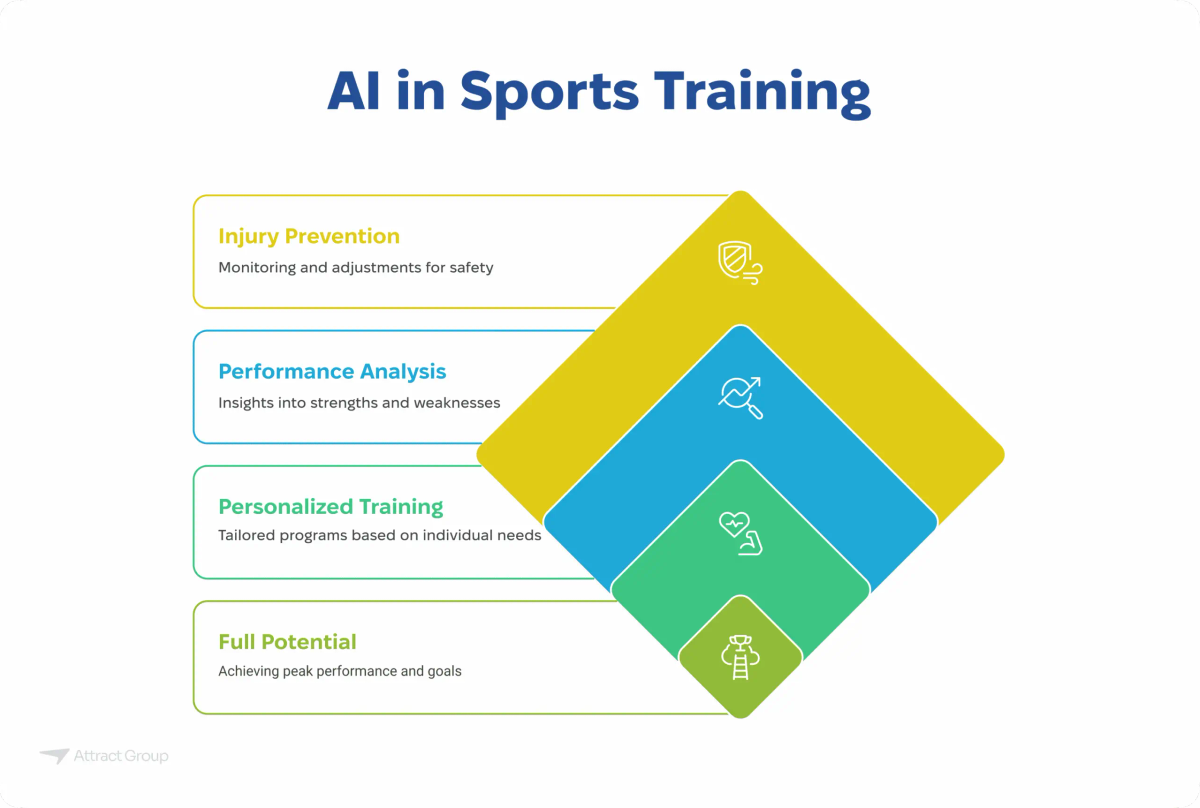 AI in Sports Training

Injury Prevention
Monitoring and adjustments for safety

Performance Analysis
Insights into strengths and weaknesses

Personalized Training
Tailored programs based on individual needs

Full Potential
Achieving peak performance and goals

Attract Group